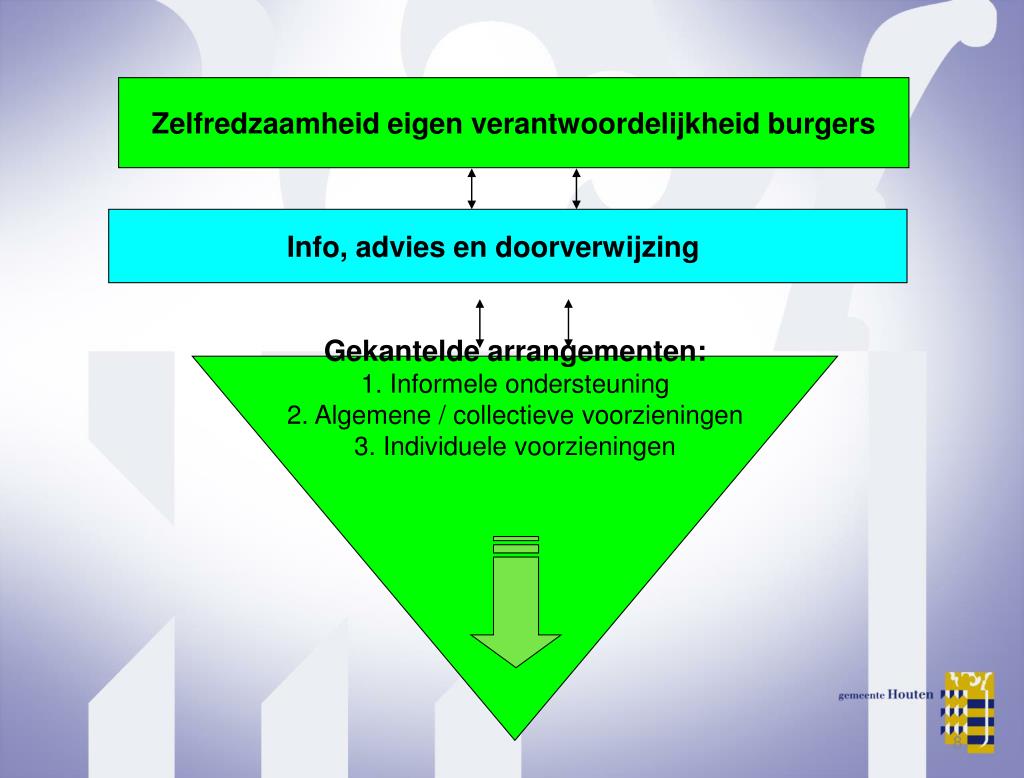 Zelfredzaamheid eigen verantwoordelijkheid burgers

Info, advies en doorverwijzing

Gekantelde arrangementen:
1. Informele ondersteuning
2. Algemene / collectieve voorzieningen
3. Individuele voorzieningen

gemeente Houten